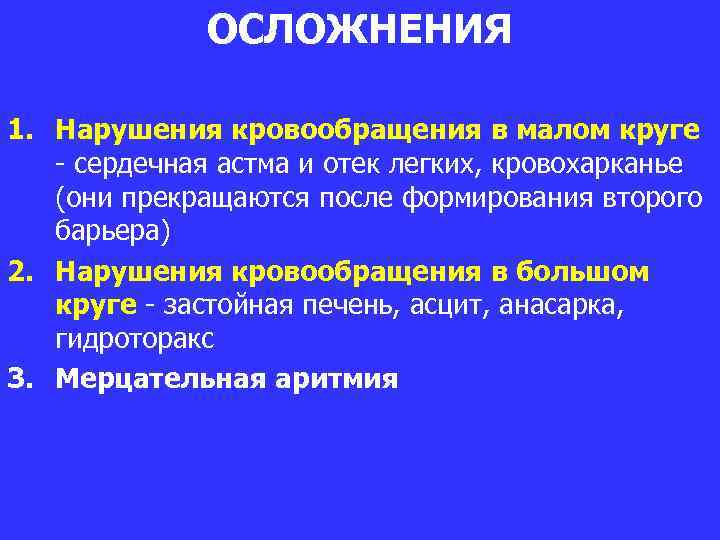 ОСЛОЖНЕНИЯ

1. Нарушения кровообращения в малом круге - сердечная астма и отек легких, кровохарканье (они прекращаются после формирования второго барьера)

2. Нарушения кровообращения в большом круге - застойная печень, асцит, анасарка, гидроторакс

3. Мерцательная аритмия